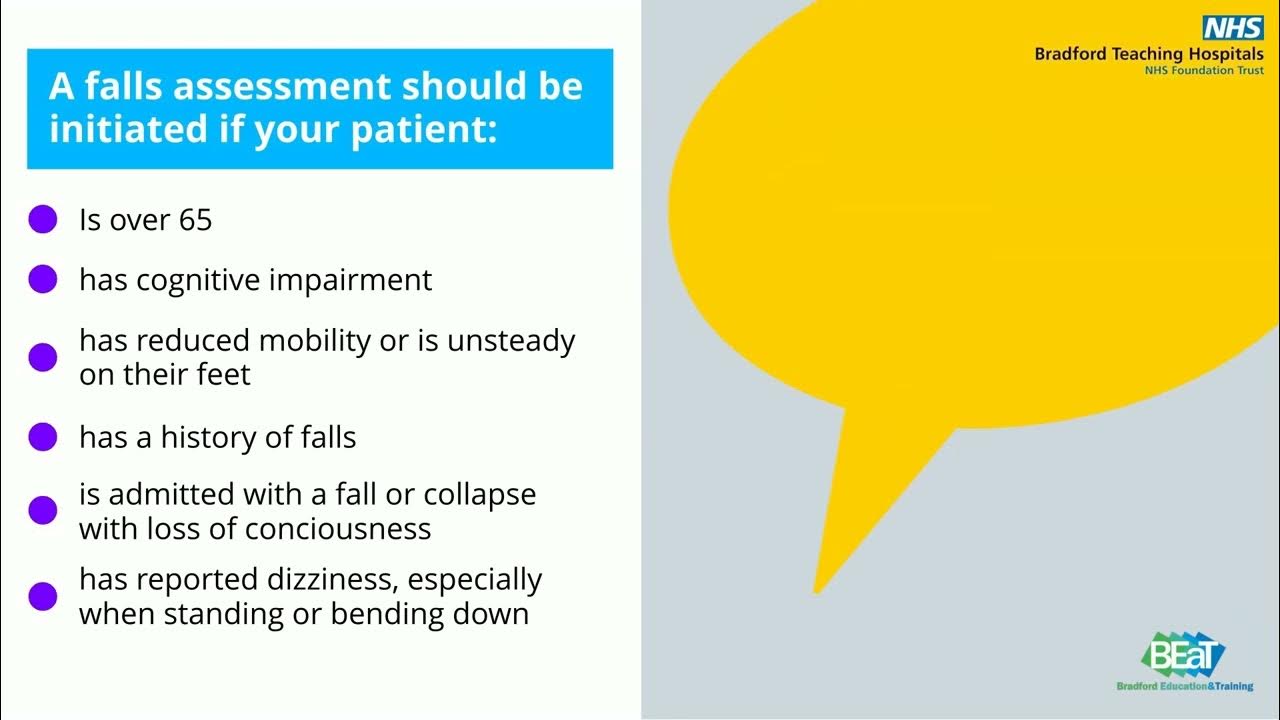 A falls assessment should be initiated if your patient:

Is over 65

has cognitive impairment

has reduced mobility or is unsteady on their feet

has a history of falls

is admitted with a fall or collapse with loss of conciousness

has reported dizziness, especially when standing or bending down

NHS
Bradford Teaching Hospitals
NHS Foundation Trust

BEaT
Bradford Education&Training